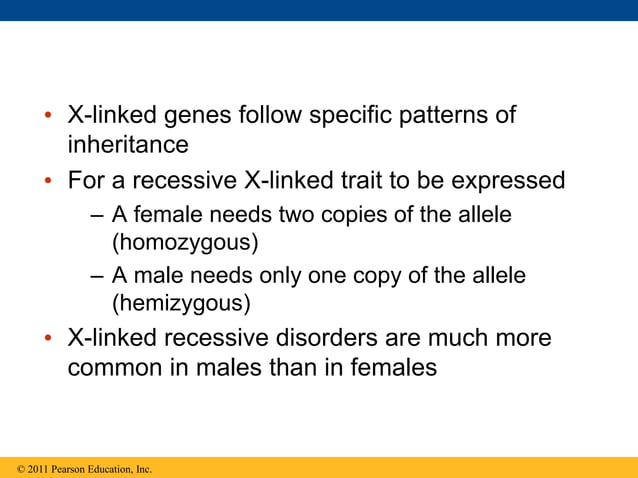 • X-linked genes follow specific patterns of inheritance

• For a recessive X-linked trait to be expressed

– A female needs two copies of the allele (homozygous)

– A male needs only one copy of the allele (hemizygous)

• X-linked recessive disorders are much more common in males than in females

© 2011 Pearson Education, Inc.